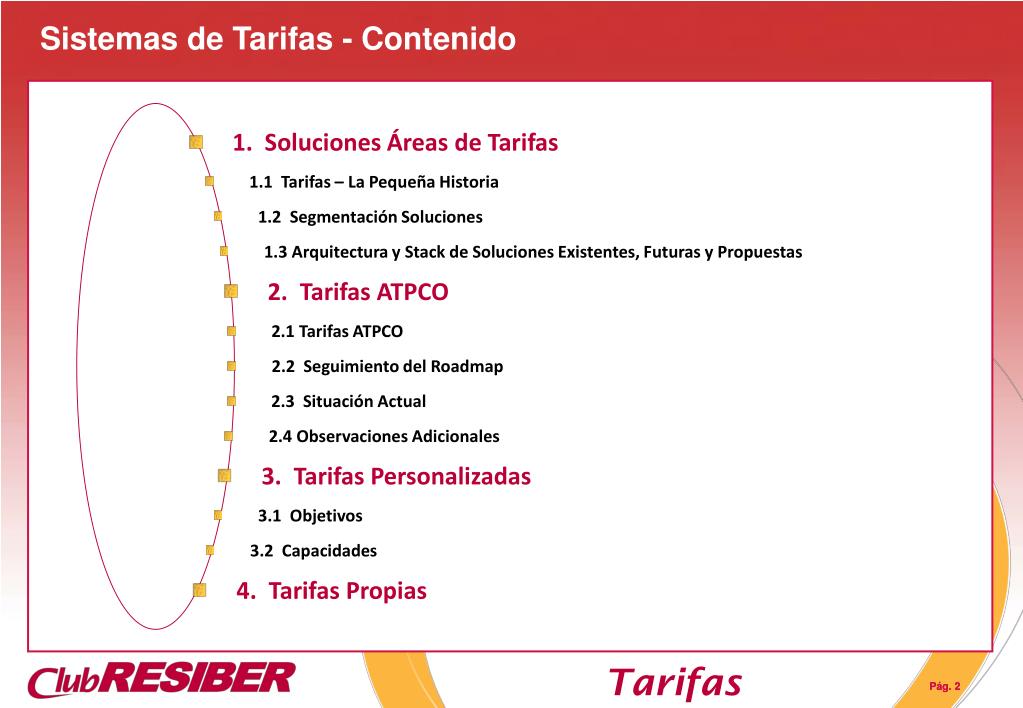 Sistemas de Tarifas - Contenido

1. Soluciones Áreas de Tarifas

1.1 Tarifas – La Pequeña Historia

1.2 Segmentación Soluciones

1.3 Arquitectura y Stack de Soluciones Existentes, Futuras y Propuestas

2. Tarifas ATPCO

2.1 Tarifas ATPCO

2.2 Seguimiento del Roadmap

2.3 Situación Actual

2.4 Observaciones Adicionales

3. Tarifas Personalizadas

3.1 Objetivos

3.2 Capacidades

4. Tarifas Propias

ClubRESIBER

Tarifas

Pág. 2